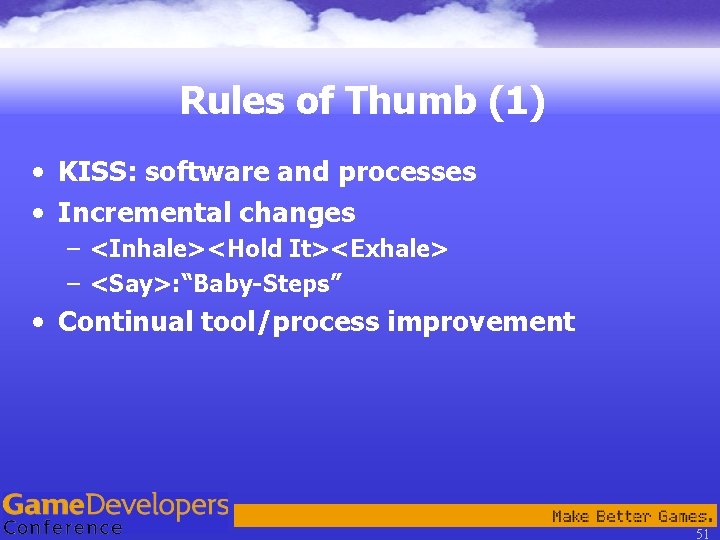 Rules of Thumb (1)

• KISS: software and processes
• Incremental changes
– <Inhale><Hold It><Exhale>
– <Say>:“Baby-Steps”
• Continual tool/process improvement

GameDevelopers Conference

Make Better Games.

51